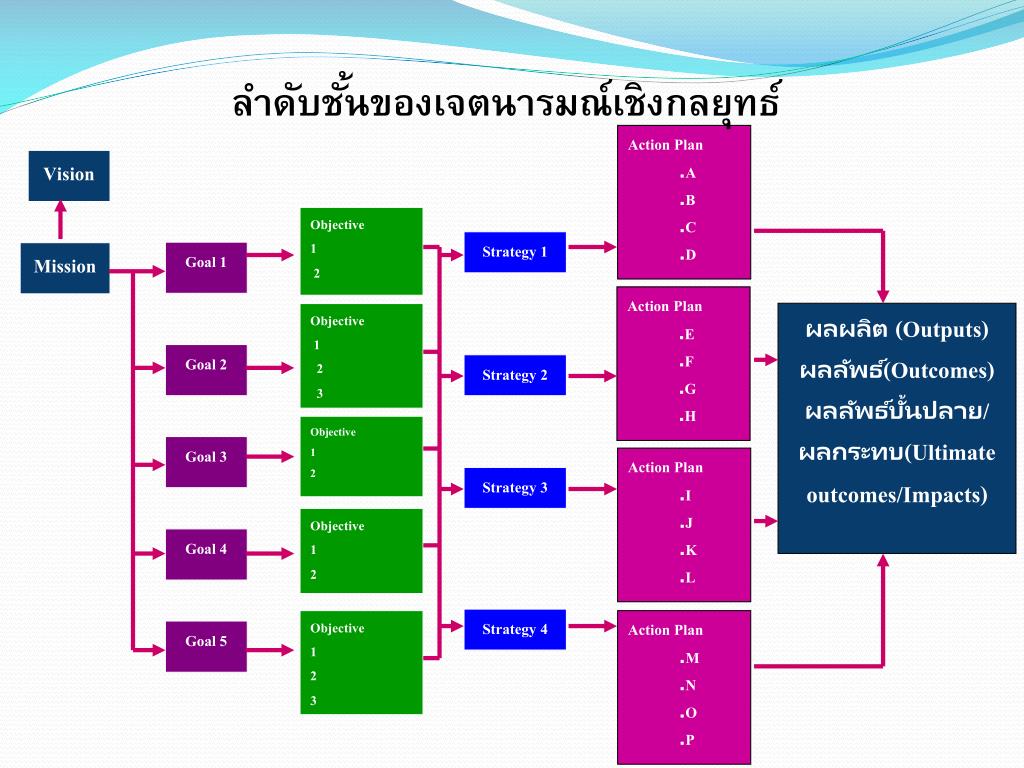 ลำดับชั้นของเจตนารมณ์เชิงกลยุทธ์

Vision

Mission

Goal 1

Goal 2

Goal 3

Goal 4

Goal 5

Objective
1
2

Objective
1
2
3

Objective
1
2

Objective
1
2

Objective
1
2
3

Strategy 1

Strategy 2

Strategy 3

Strategy 4

Action Plan
.A
.B
.C
.D

Action Plan
.E
.F
.G
.H

Action Plan
.I
.J
.K
.L

Action Plan
.M
.N
.O
.P

ผลผลิต (Outputs)
ผลลัพธ์(Outcomes)
ผลลัพธ์บั้นปลาย/
ผลกระทบ(Ultimate outcomes/Impacts)